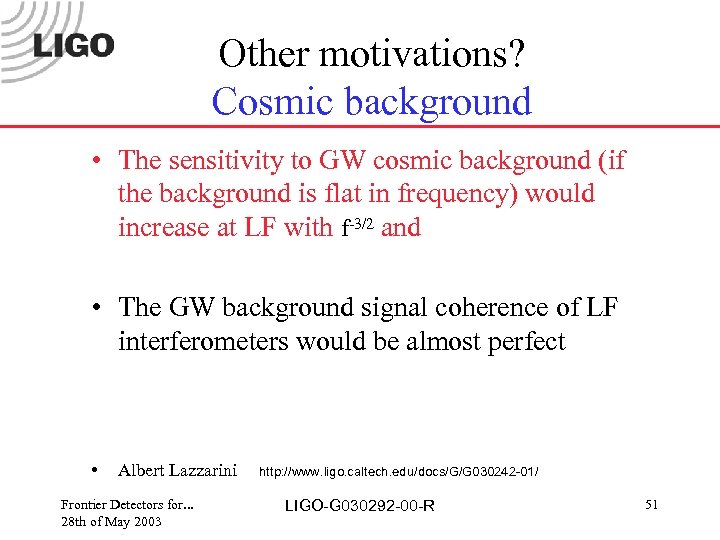 LIGO

Other motivations?
Cosmic background

• The sensitivity to GW cosmic background (if the background is flat in frequency) would increase at LF with $f^{-3/2}$ and

• The GW background signal coherence of LF interferometers would be almost perfect

• Albert Lazzarini http://www.ligo.caltech.edu/docs/G/G030242-01/

Frontier Detectors for...
28th of May 2003

LIGO-G030292-00-R

51